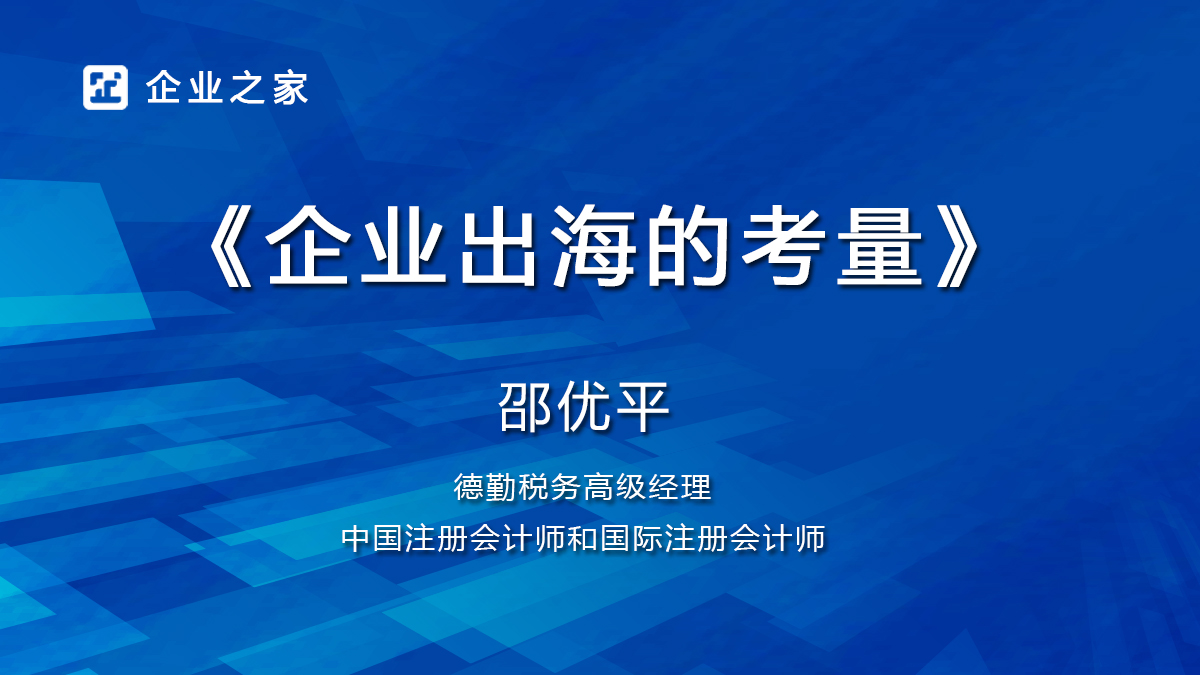 企业之家

《企业出海的考量》

邵优平

德勤税务高级经理
中国注册会计师和国际注册会计师